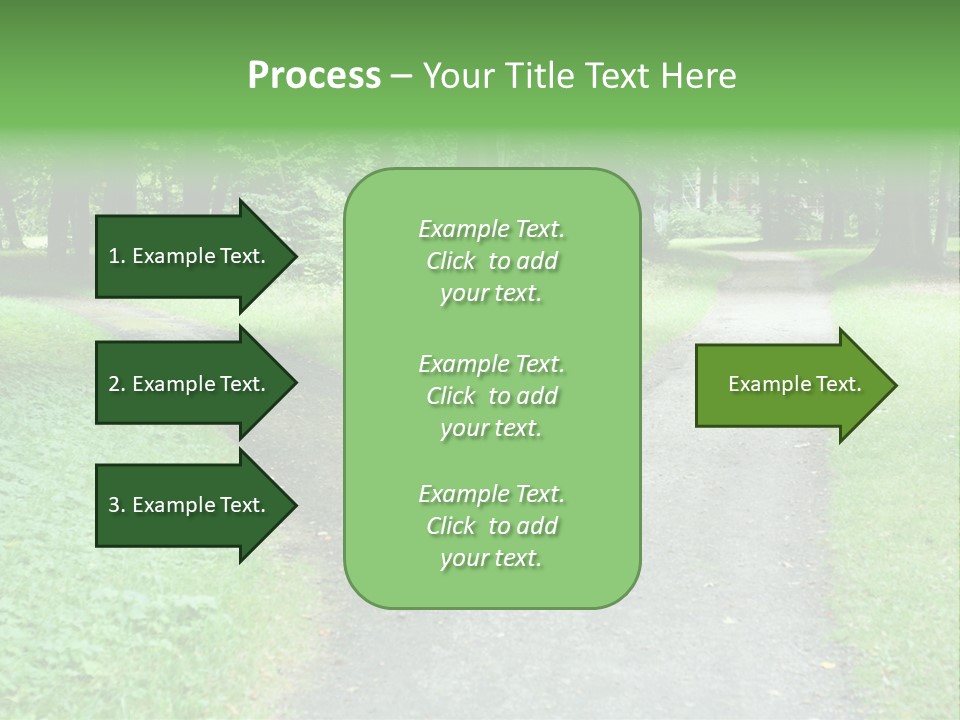 Process – Your Title Text Here

1. Example Text.

2. Example Text.

3. Example Text.

Example Text. Click to add your text.

Example Text. Click to add your text.

Example Text. Click to add your text.

Example Text.